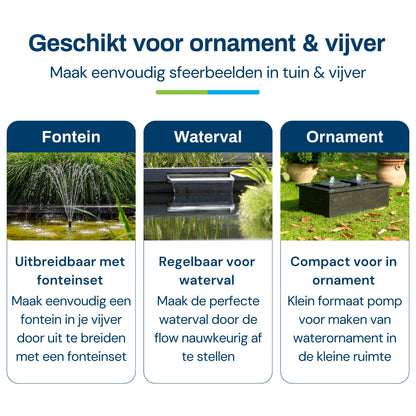 Geschikt voor ornament & vijver

Maak eenvoudig sfeerbeelden in tuin & vijver

Fontein

Uitbreidbaar met fonteinset

Maak eenvoudig een fontein in je vijver door uit te breiden met een fonteinset

Waterval

Regelbaar voor waterval

Maak de perfecte waterval door de flow nauwkeurig af te stellen

Ornament

Compact voor in ornament

Klein formaat pomp voor maken van waterornament in de kleine ruimte